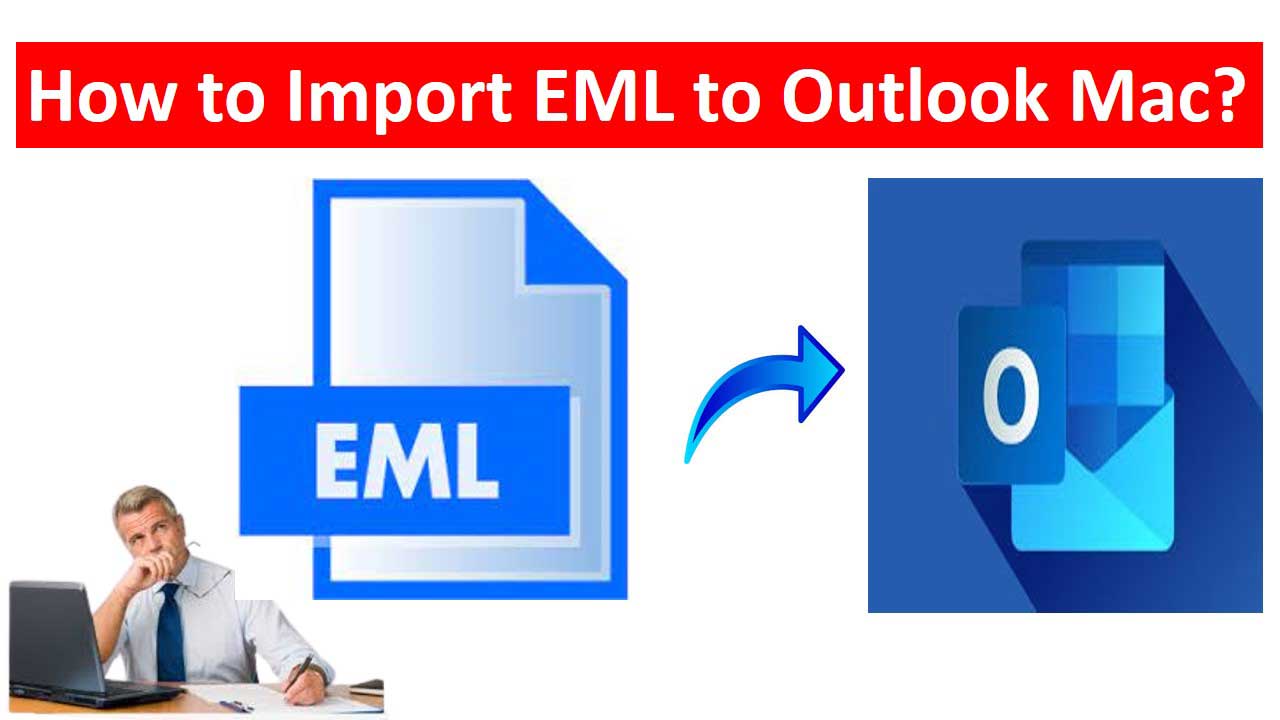 How to Import EML to Outlook Mac?

EML

O